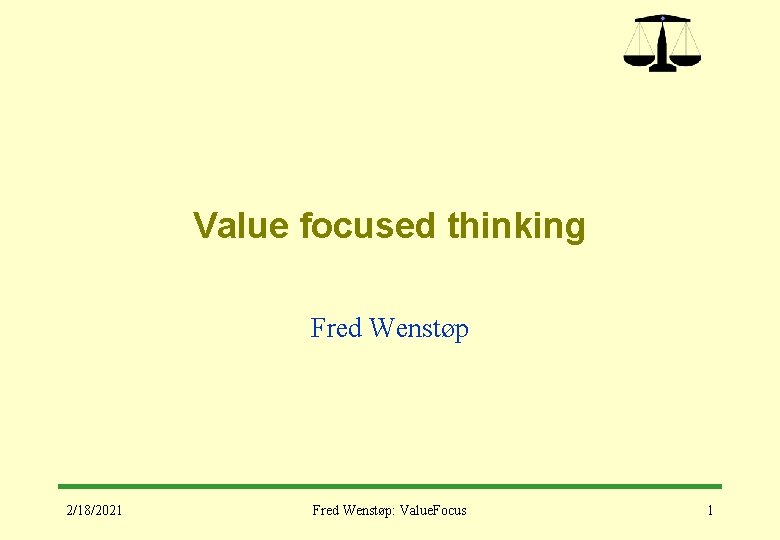 Value focused thinking

Fred Wenstøp

2/18/2021

Fred Wenstøp: ValueFocus

1